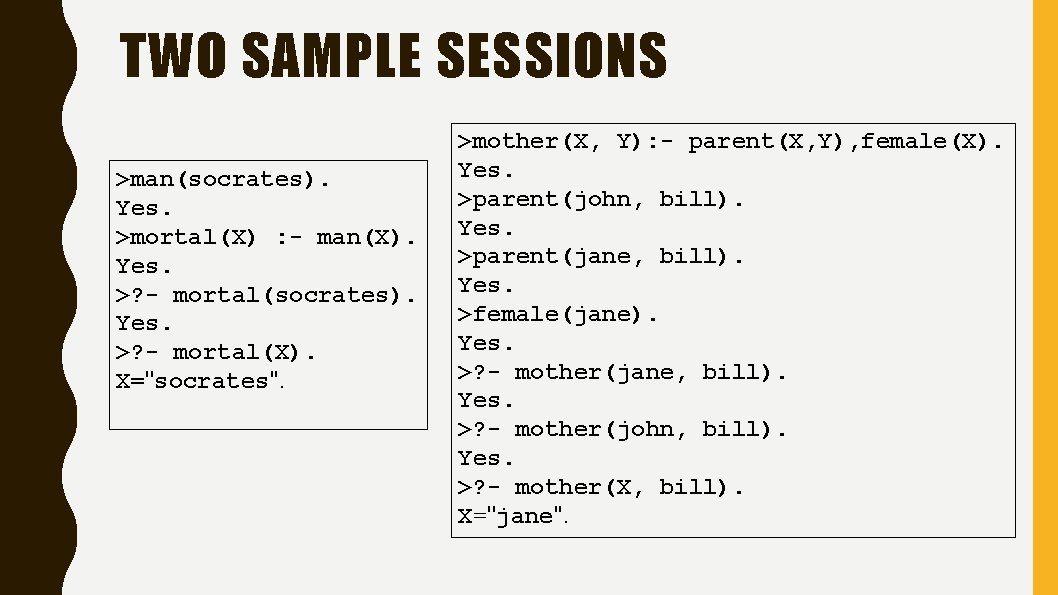 TWO SAMPLE SESSIONS

>man(socrates).
Yes.
>mortal(X) :- man(X).
Yes.
>?- mortal(socrates).
Yes.
>?- mortal(X).
X="socrates".

>mother(X, Y):- parent(X,Y),female(X).
Yes.
>parent(john, bill).
Yes.
>parent(jane, bill).
Yes.
>female(jane).
Yes.
>?- mother(jane, bill).
Yes.
>?- mother(john, bill).
Yes.
>?- mother(X, bill).
X="jane".